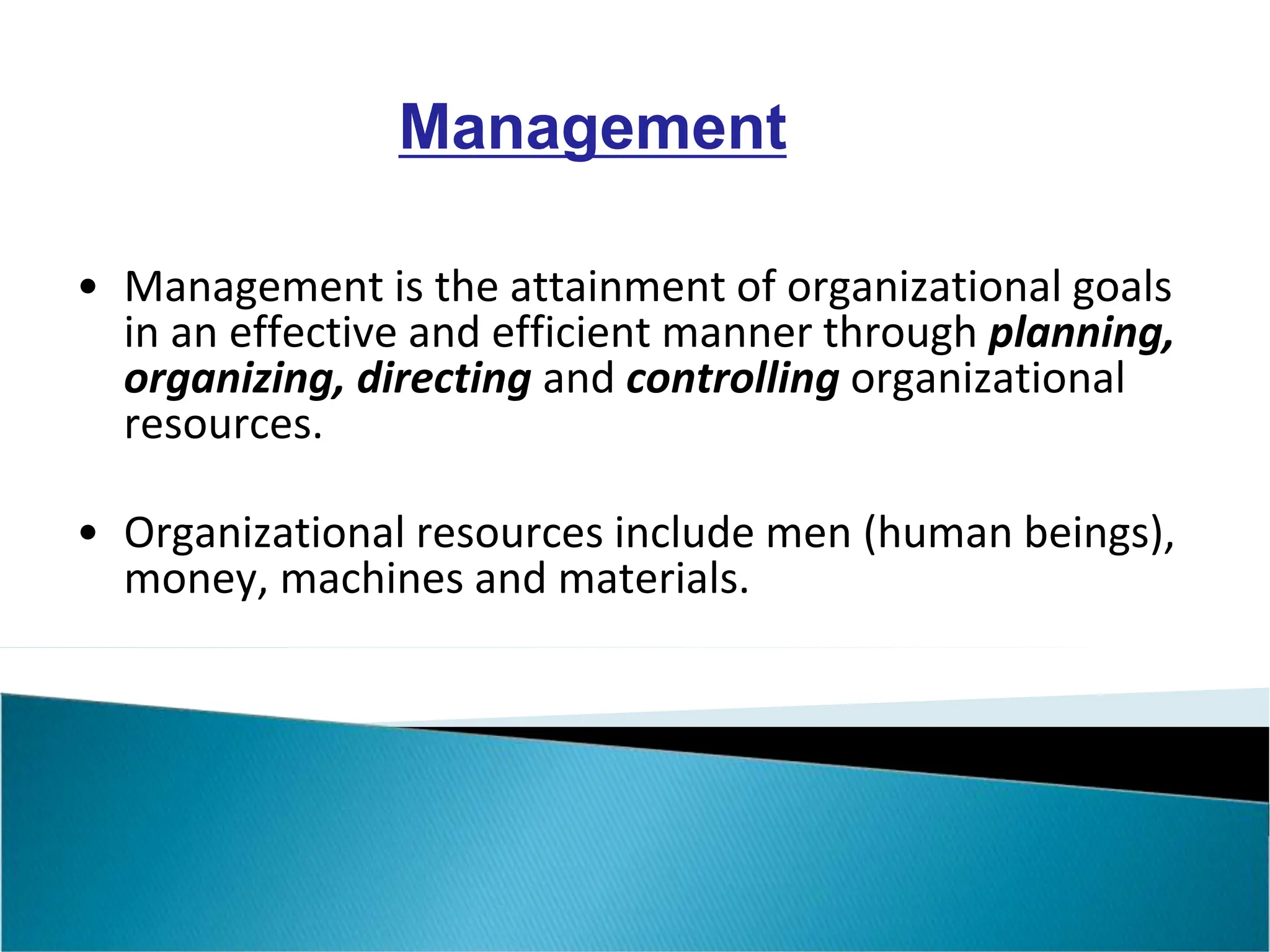 Management

• Management is the attainment of organizational goals in an effective and efficient manner through planning, organizing, directing and controlling organizational resources.

• Organizational resources include men (human beings), money, machines and materials.